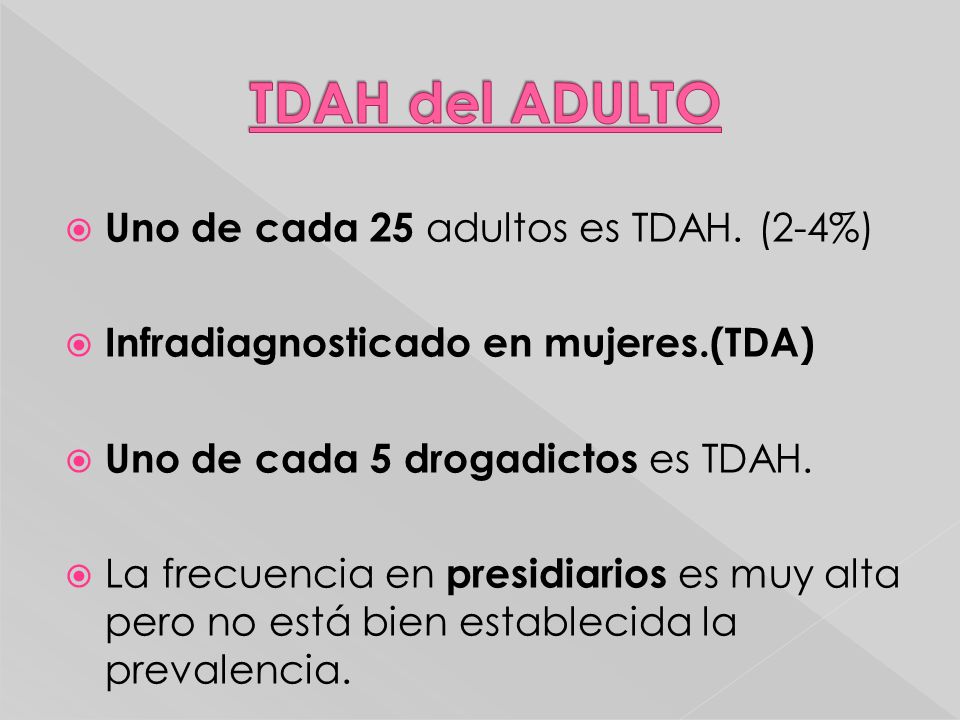 TDAH del ADULTO

Uno de cada 25 adultos es TDAH. (2-4%)

Infradiagnosticado en mujeres.(TDA)

Uno de cada 5 drogadictos es TDAH.

La frecuencia en presidiarios es muy alta pero no está bien establecida la prevalencia.